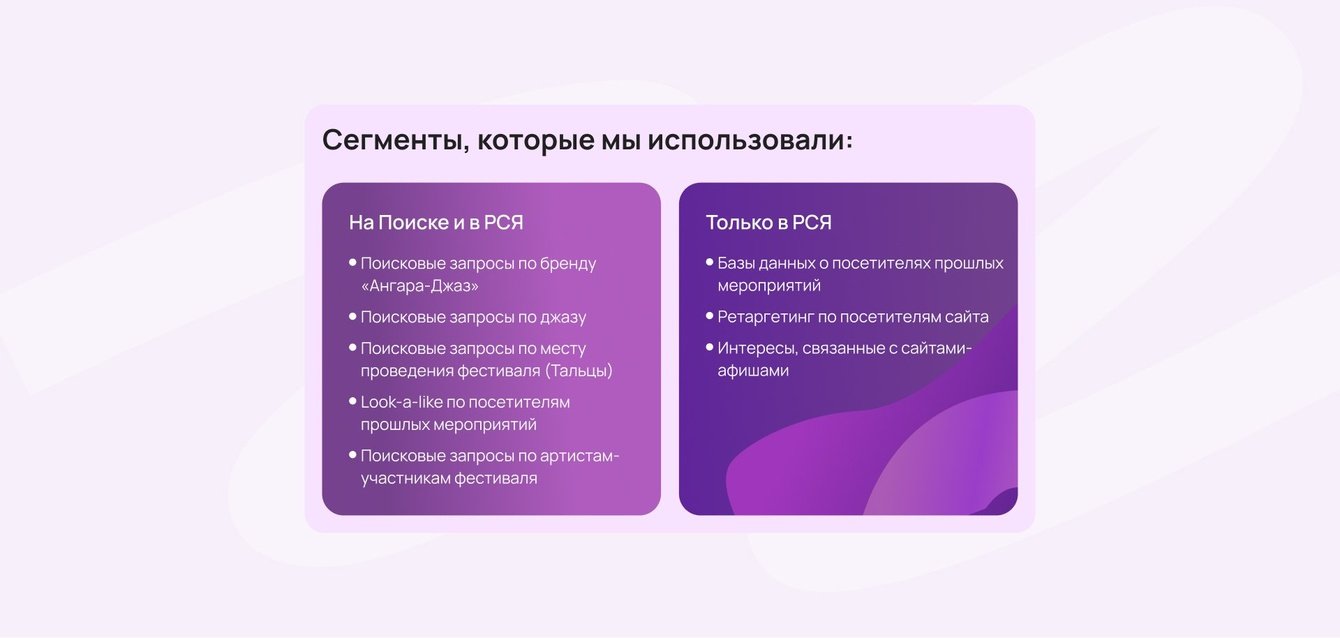 Сегменты, которые мы использовали:

На Поиске и в РСЯ

• Поисковые запросы по бренду «Ангара-Джаз»
• Поисковые запросы по джазу
• Поисковые запросы по месту проведения фестиваля (Тальцы)
• Look-a-like по посетителям прошлых мероприятий
• Поисковые запросы по артистам-участникам фестиваля

Только в РСЯ

• Базы данных о посетителях прошлых мероприятий
• Ретаргетинг по посетителям сайта
• Интересы, связанные с сайтами-афишами